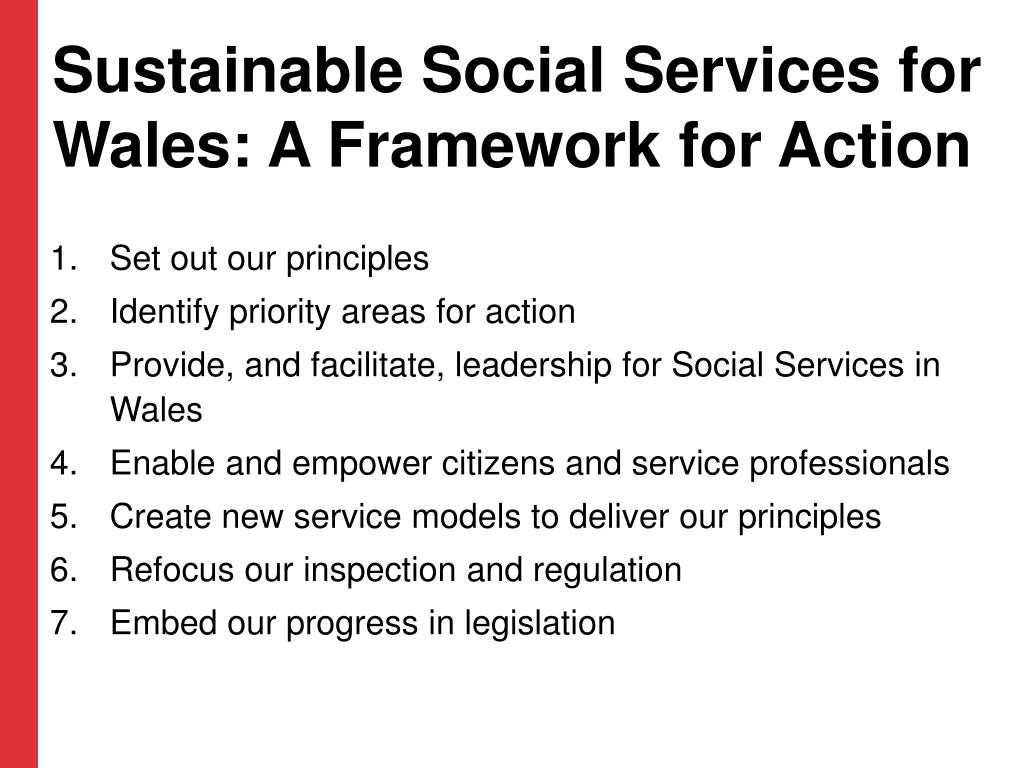 Sustainable Social Services for Wales: A Framework for Action

1. Set out our principles
2. Identify priority areas for action
3. Provide, and facilitate, leadership for Social Services in Wales
4. Enable and empower citizens and service professionals
5. Create new service models to deliver our principles
6. Refocus our inspection and regulation
7. Embed our progress in legislation